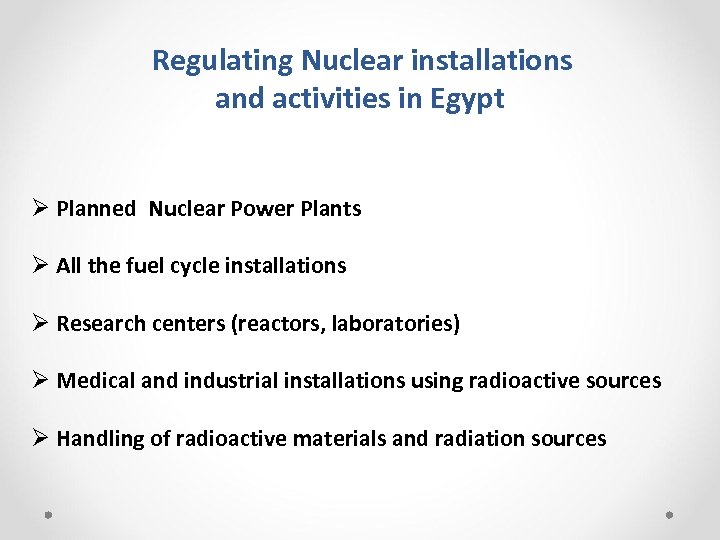 Regulating Nuclear installations and activities in Egypt

➢ Planned  Nuclear Power Plants

➢ All the fuel cycle installations

➢ Research centers (reactors, laboratories)

➢ Medical and industrial installations using radioactive sources

➢ Handling of radioactive materials and radiation sources